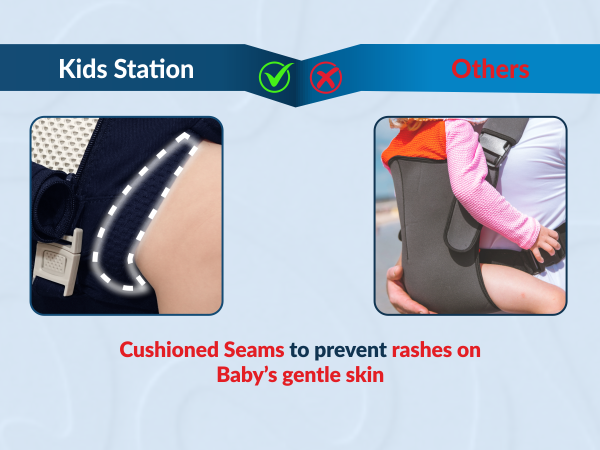 Kids Station

Others

Cushioned Seams to prevent rashes on Baby's gentle skin